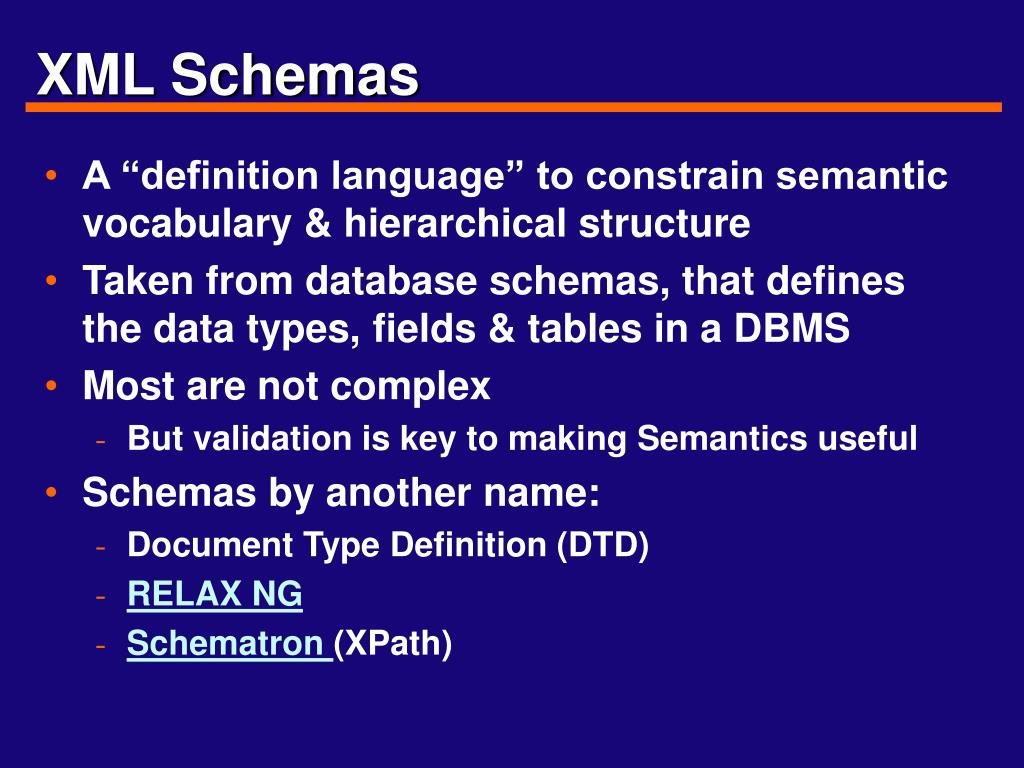 XML Schemas

• A “definition language” to constrain semantic vocabulary & hierarchical structure
• Taken from database schemas, that defines the data types, fields & tables in a DBMS
• Most are not complex
  - But validation is key to making Semantics useful
• Schemas by another name:
  - Document Type Definition (DTD)
  - RELAX NG
  - Schematron (XPath)